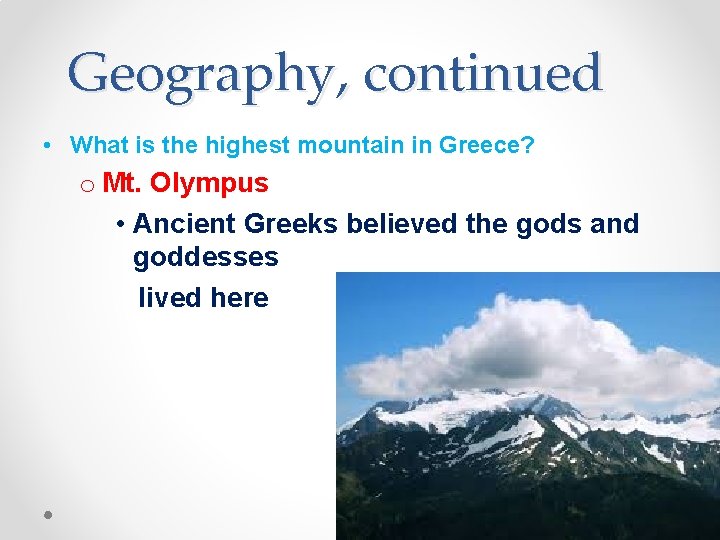 Geography, continued

• What is the highest mountain in Greece?

o Mt. Olympus

• Ancient Greeks believed the gods and goddesses lived here